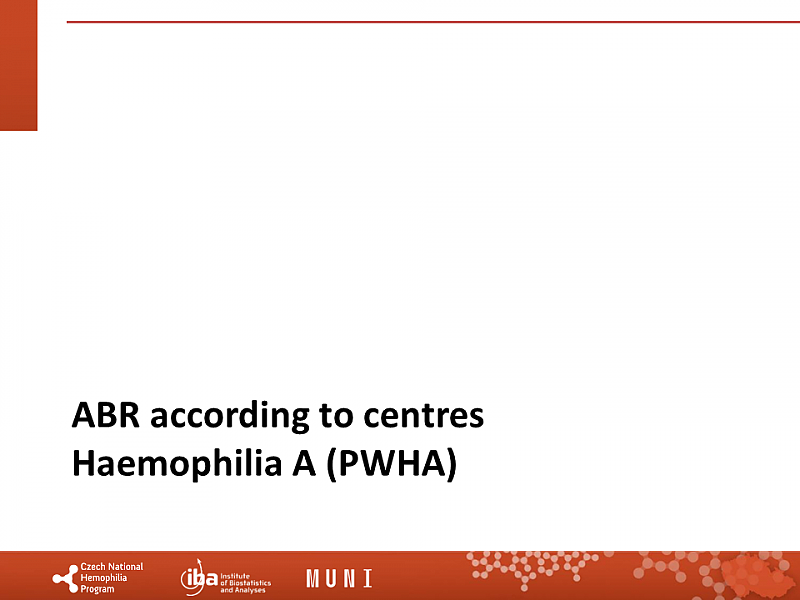 ABR according to centres
Haemophilia A (PWHA)

Czech National Hemophilia Program

iba Institute of Biostatistics and Analyses

MUNI